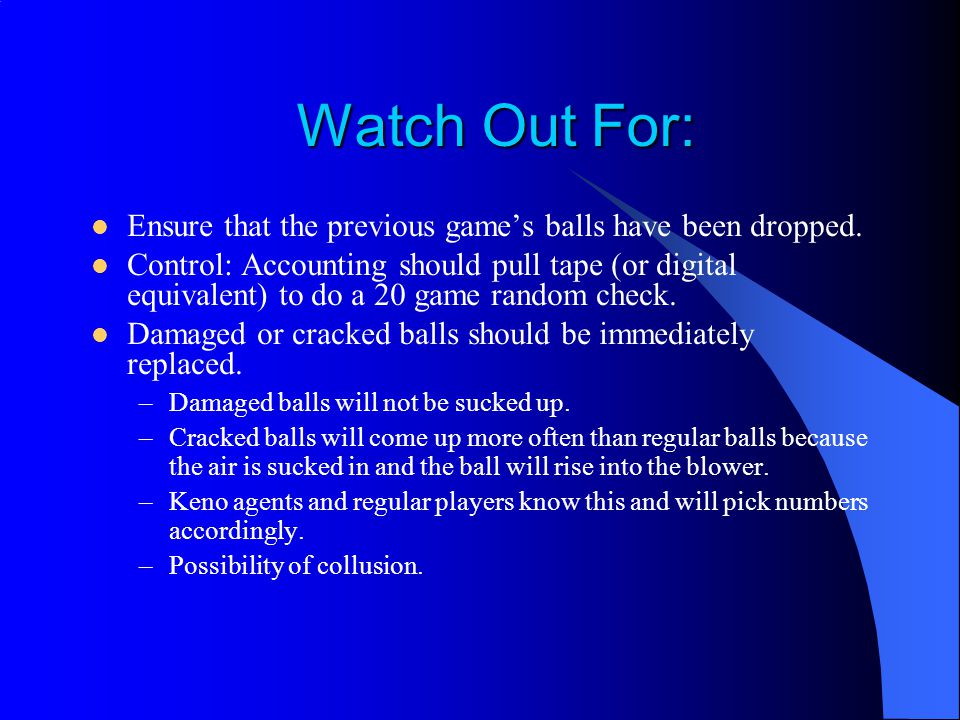 Watch Out For:

- Ensure that the previous game’s balls have been dropped.
- Control: Accounting should pull tape (or digital equivalent) to do a 20 game random check.
- Damaged or cracked balls should be immediately replaced.
  – Damaged balls will not be sucked up.
  – Cracked balls will come up more often than regular balls because the air is sucked in and the ball will rise into the blower.
  – Keno agents and regular players know this and will pick numbers accordingly.
  – Possibility of collusion.